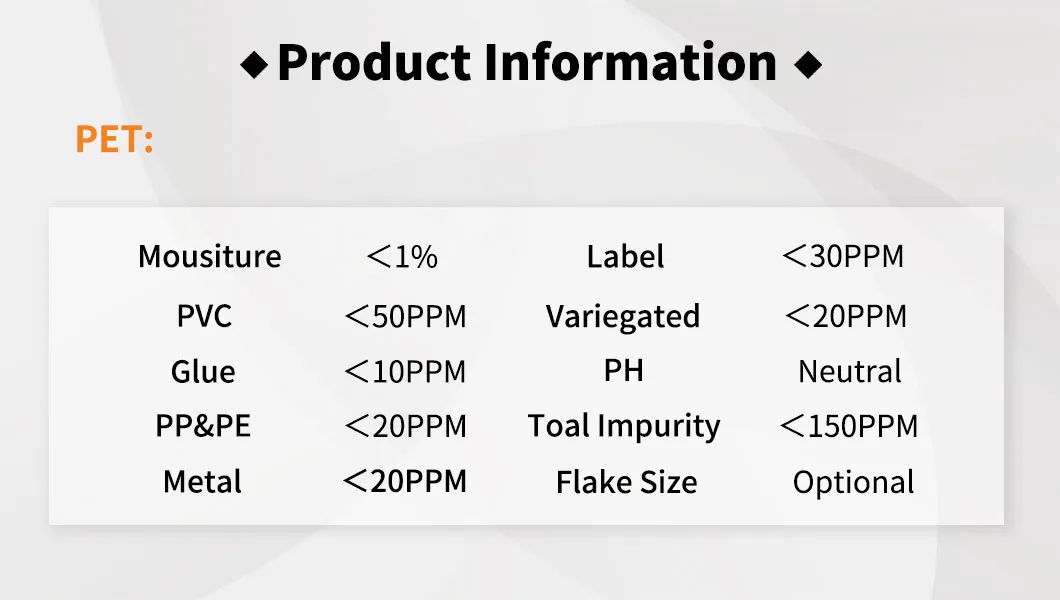 ◆ Product Information ◆

PET:

| Mousiture | <1% | Label | <30PPM |
|---|---|---|---|
| PVC | <50PPM | Variegated | <20PPM |
| Glue | <10PPM | PH | Neutral |
| PP&PE | <20PPM | Toal Impurity | <150PPM |
| Metal | <20PPM | Flake Size | Optional |